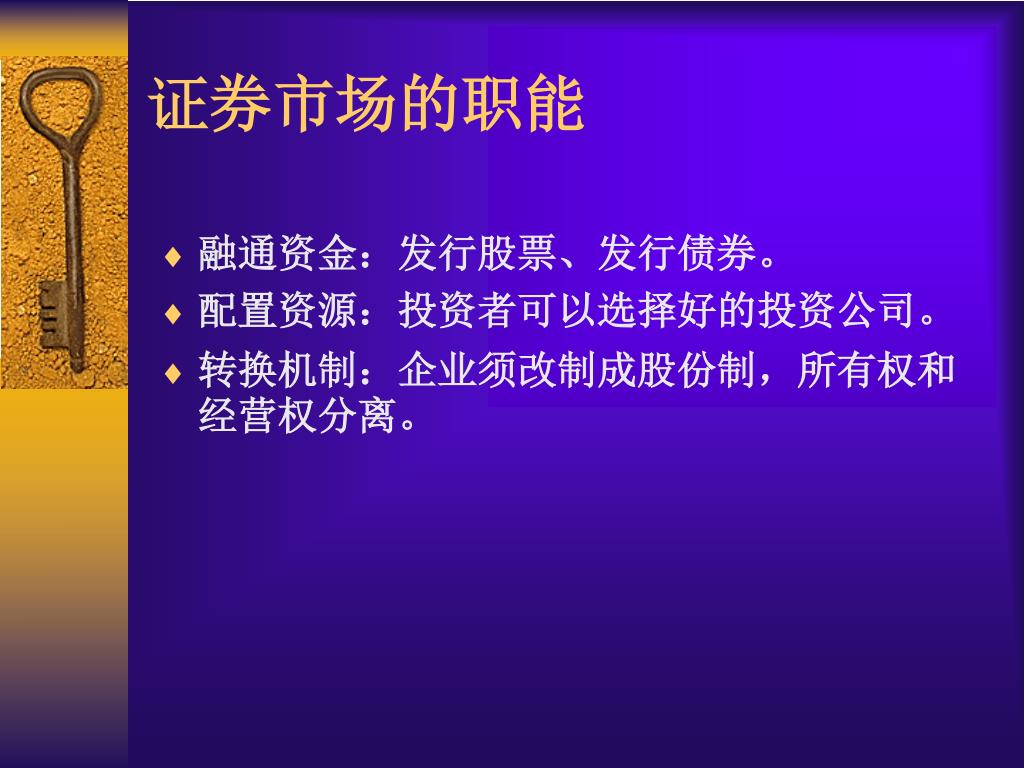 证券市场的职能

♦ 融通资金：发行股票、发行债券。
♦ 配置资源：投资者可以选择好的投资公司。
♦ 转换机制：企业须改制成股份制，所有权和经营权分离。